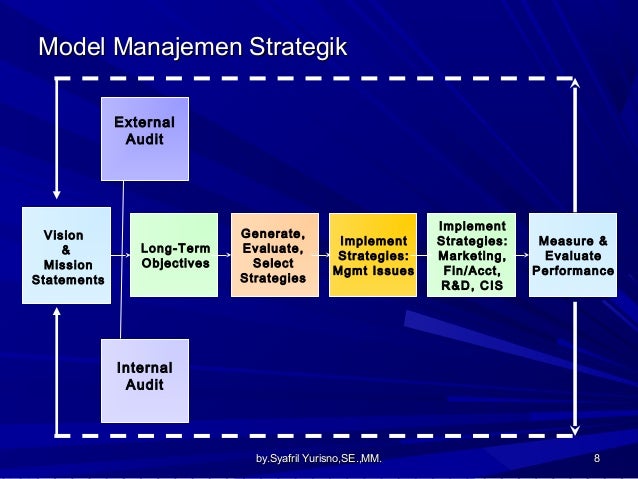 Model Manajemen Strategik

External Audit

Vision & Mission Statements

Long-Term Objectives

Generate, Evaluate, Select Strategies

Implement Strategies: Mgmt Issues

Implement Strategies: Marketing, Fin/Acct, R&D, CIS

Measure & Evaluate Performance

Internal Audit

by.Syafril Yurisno,SE.,MM.

8